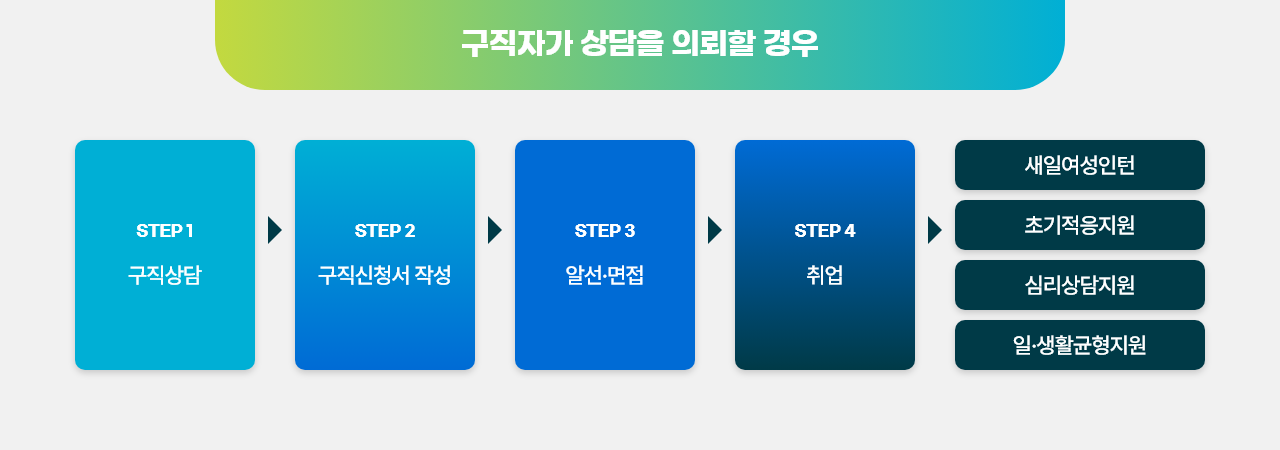 구직자가 상담을 의뢰할 경우

STEP 1
구직상담

STEP 2
구직신청서 작성

STEP 3
알선·면접

STEP 4
취업

새일여성인턴

초기적응지원

심리상담지원

일·생활균형지원